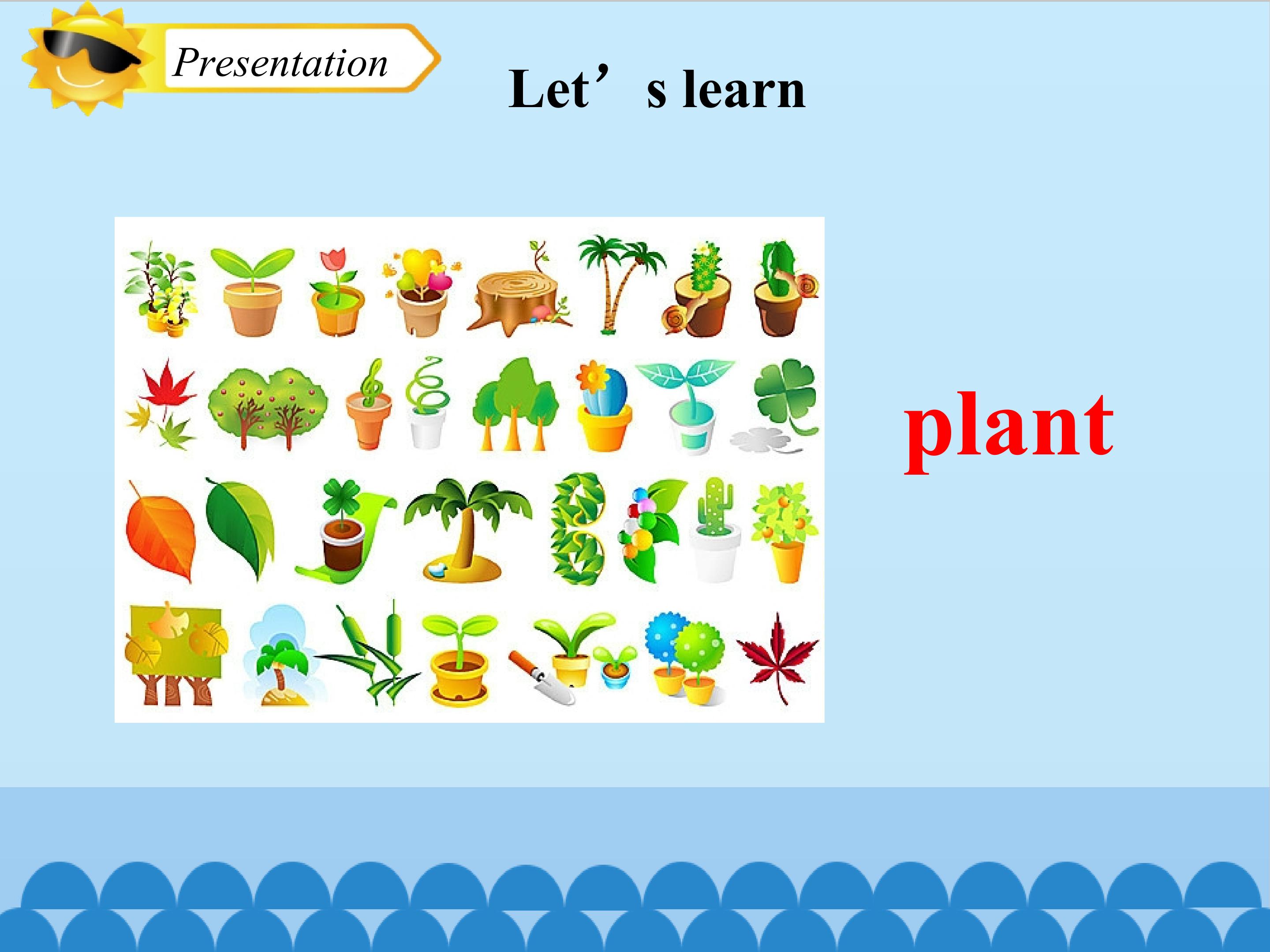 Presentation

Let’s learn

plant